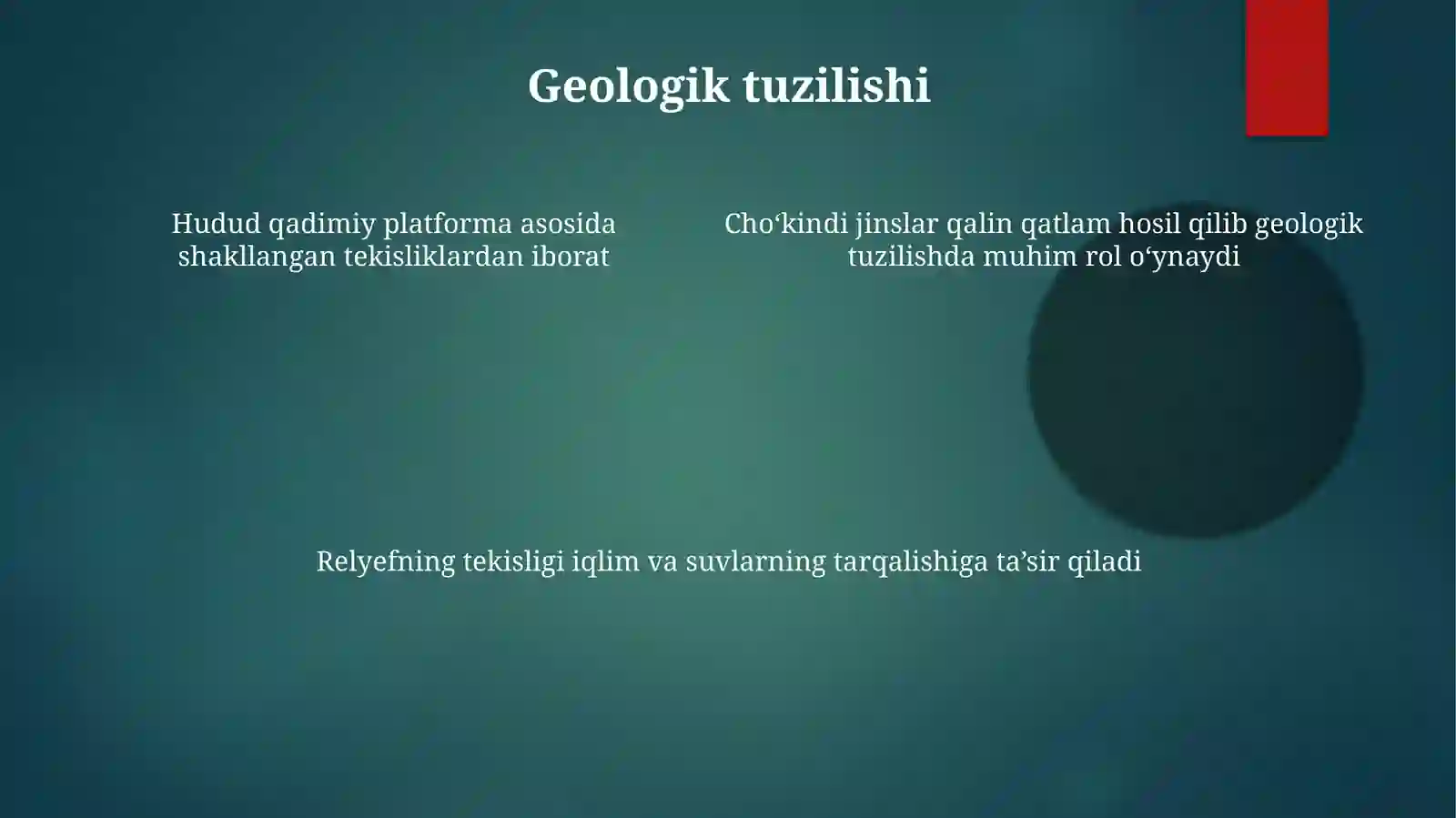 Geologik tuzilishi

Hudud qadimiy platforma asosida shakllangan tekisliklardan iborat

Cho‘kindi jinslar qalin qatlam hosil qilib geologik tuzilishda muhim rol o‘ynaydi

Relyefning tekisligi iqlim va suvlarning tarqalishiga ta’sir qiladi